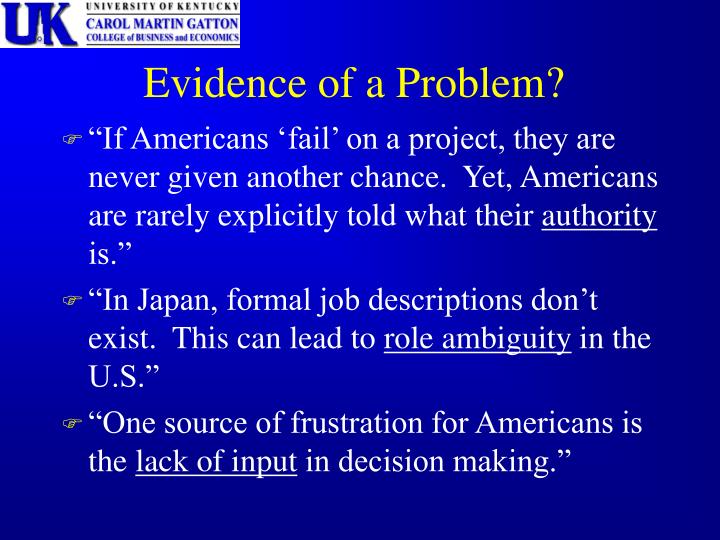 UK UNIVERSITY OF KENTUCKY
CAROL MARTIN GATTON
COLLEGE of BUSINESS and ECONOMICS

Evidence of a Problem?

“If Americans ‘fail’ on a project, they are never given another chance. Yet, Americans are rarely explicitly told what their authority is.”

“In Japan, formal job descriptions don’t exist. This can lead to role ambiguity in the U.S.”

“One source of frustration for Americans is the lack of input in decision making.”